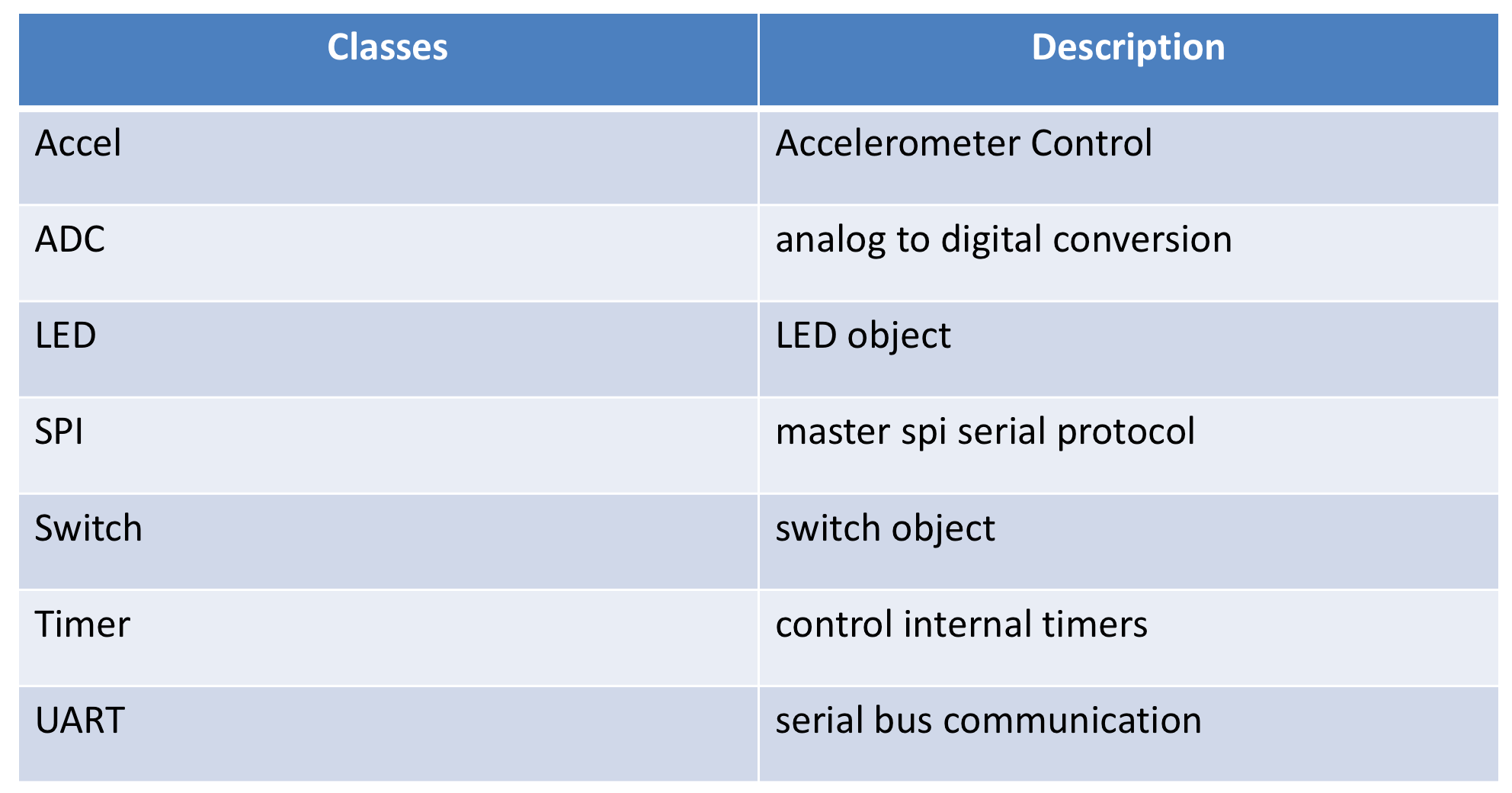 | Classes | Description |
|---|---|
| Accel | Accelerometer Control |
| ADC | analog to digital conversion |
| LED | LED object |
| SPI | master spi serial protocol |
| Switch | switch object |
| Timer | control internal timers |
| UART | serial bus communication |